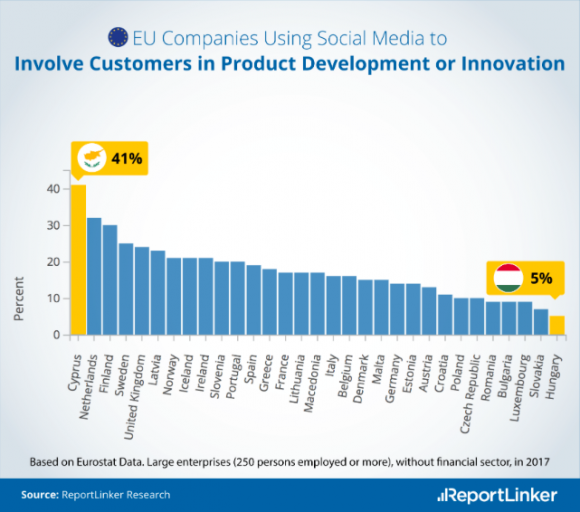 EU Companies Using Social Media to
Involve Customers in Product Development or Innovation

41%

5%

Percent

40
30
20
10
0

Cyprus
Netherlands
Finland
Sweden
United Kingdom
Latvia
Norway
Iceland
Ireland
Slovenia
Portugal
Spain
Greece
France
Lithuania
Macedonia
Italy
Belgium
Denmark
Malta
Germany
Estonia
Austria
Croatia
Poland
Czech Republic
Romania
Bulgaria
Luxembourg
Slovakia
Hungary

Based on Eurostat Data. Large enterprises (250 persons employed or more), without financial sector, in 2017

Source: ReportLinker Research

ReportLinker